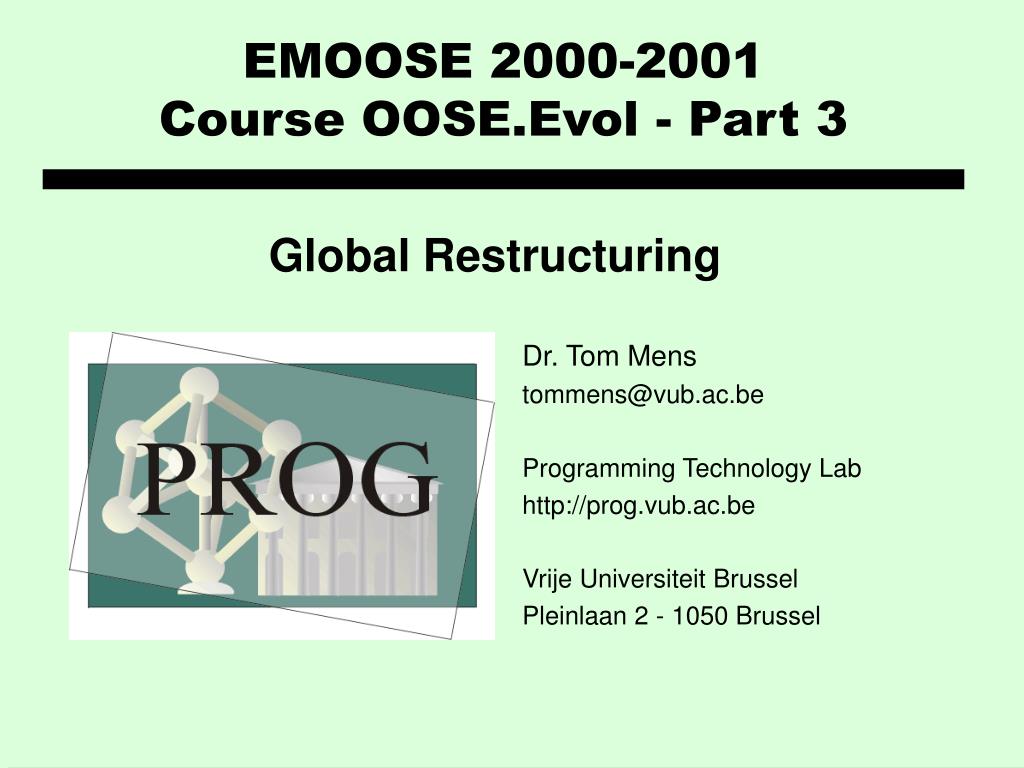 EMOOSE 2000-2001
Course OOSE.Evol - Part 3

Global Restructuring

PROG

Dr. Tom Mens
tommens@vub.ac.be

Programming Technology Lab
http://prog.vub.ac.be

Vrije Universiteit Brussel
Pleinlaan 2 - 1050 Brussel